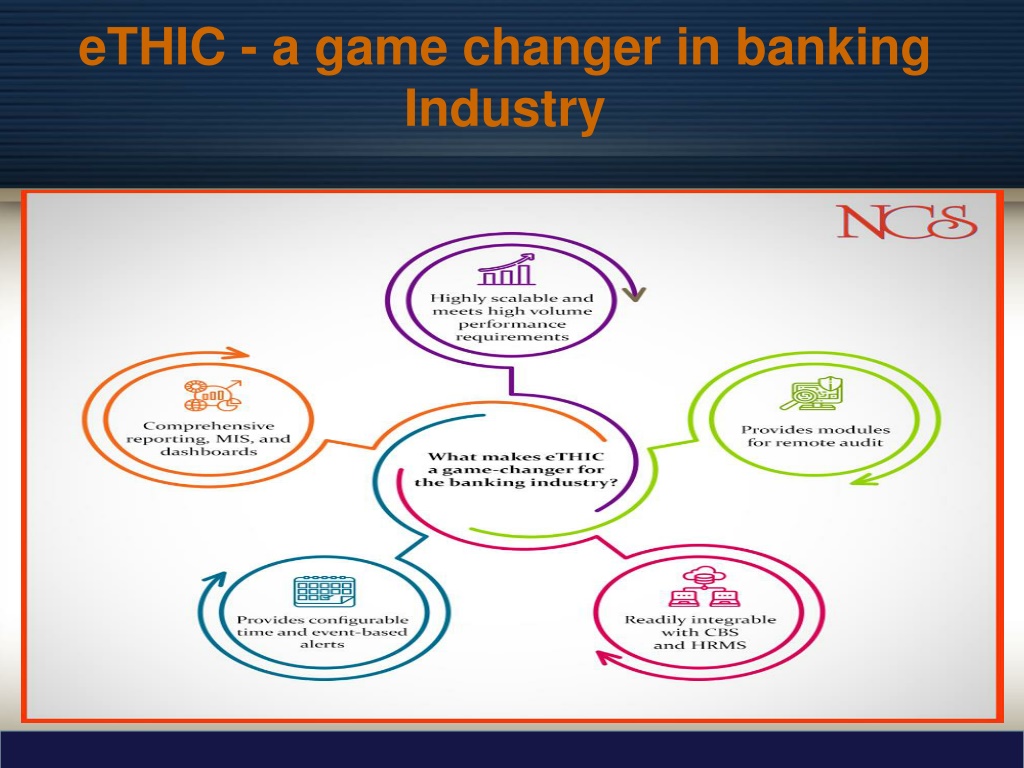 eTHIC - a game changer in banking Industry

NCS

Highly scalable and meets high volume performance requirements

Comprehensive reporting, MIS, and dashboards

What makes eTHIC a game-changer for the banking industry?

Provides modules for remote audit

Provides configurable time and event-based alerts

Readily integrable with CBS and HRMS